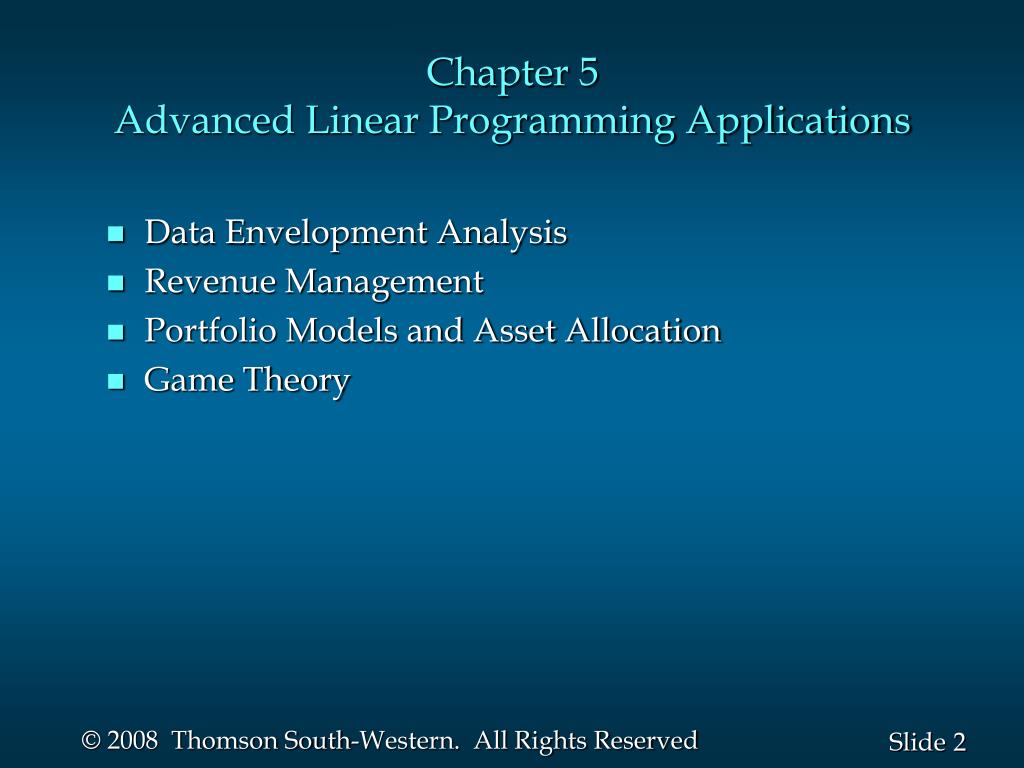 Chapter 5
Advanced Linear Programming Applications

- Data Envelopment Analysis
- Revenue Management
- Portfolio Models and Asset Allocation
- Game Theory

© 2008 Thomson South-Western. All Rights Reserved

Slide 2